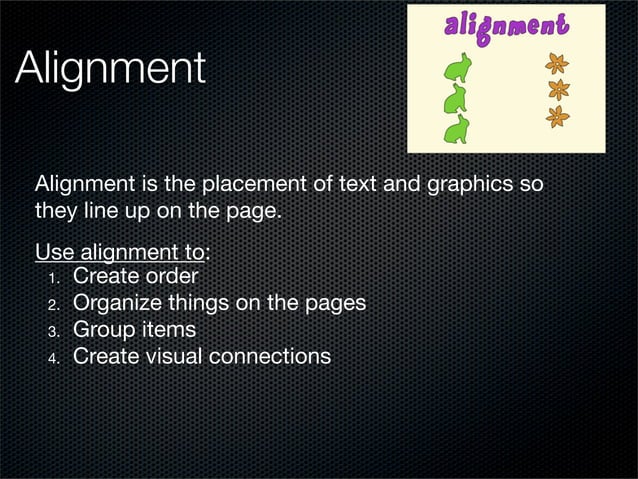 Alignment

alignment

Alignment is the placement of text and graphics so they line up on the page.

Use alignment to:
1. Create order
2. Organize things on the pages
3. Group items
4. Create visual connections